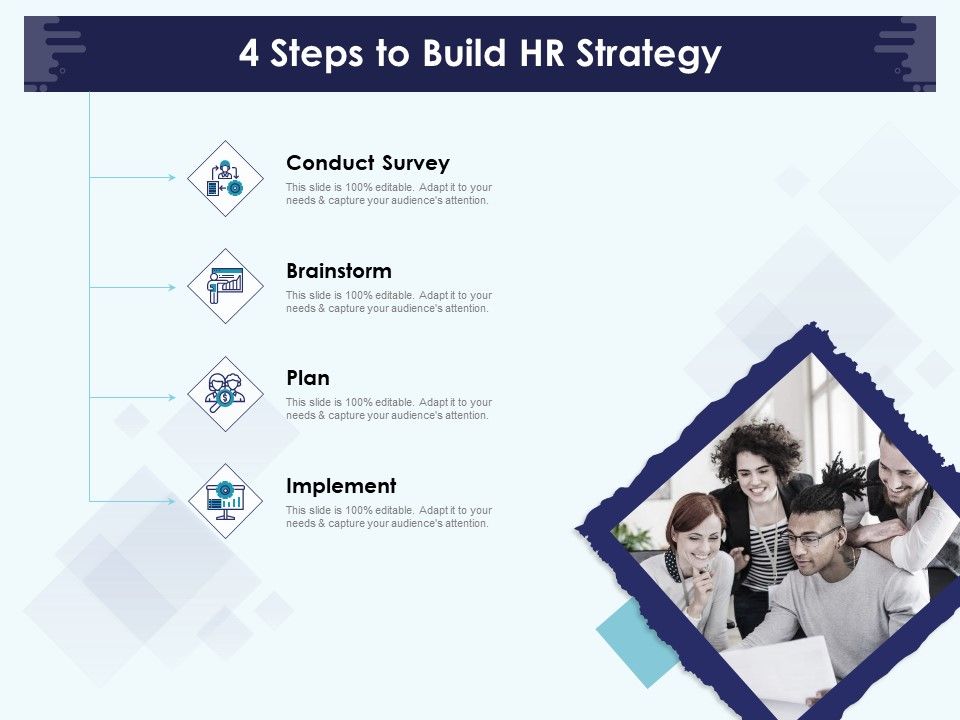 4 Steps to Build HR Strategy

Conduct Survey
This slide is 100% editable. Adapt it to your needs & capture your audience's attention.

Brainstorm
This slide is 100% editable. Adapt it to your needs & capture your audience's attention.

Plan
This slide is 100% editable. Adapt it to your needs & capture your audience's attention.

Implement
This slide is 100% editable. Adapt it to your needs & capture your audience's attention.